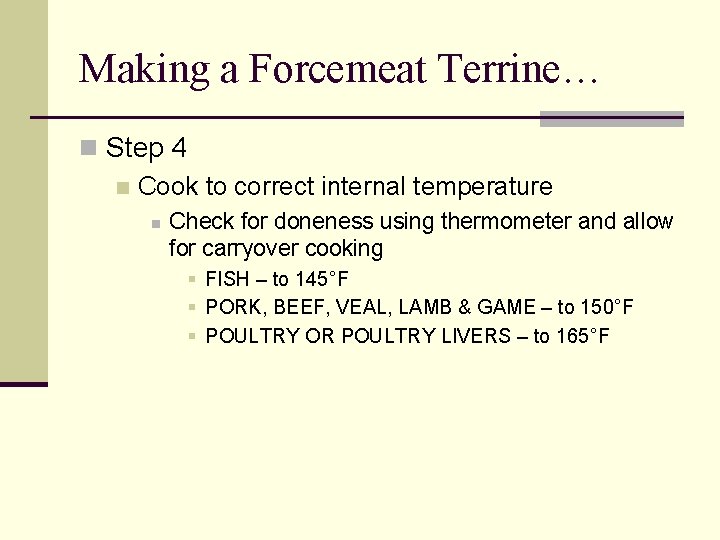 Making a Forcemeat Terrine…

Step 4

Cook to correct internal temperature

Check for doneness using thermometer and allow for carryover cooking

FISH – to 145°F

PORK, BEEF, VEAL, LAMB & GAME – to 150°F

POULTRY OR POULTRY LIVERS – to 165°F